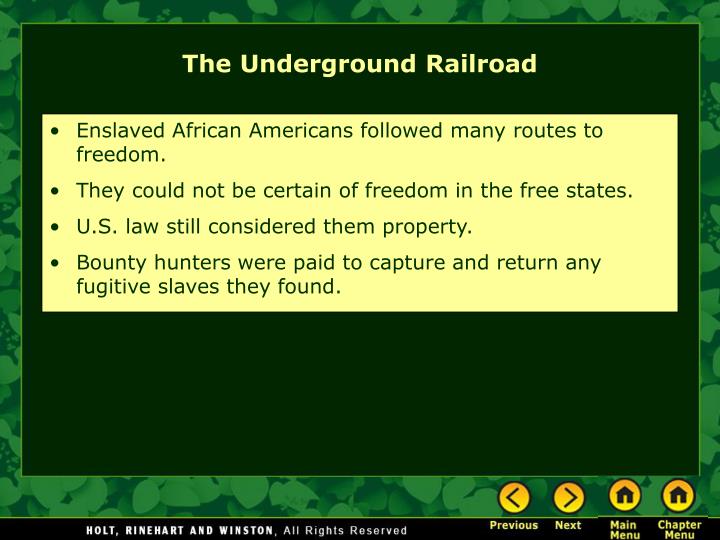 The Underground Railroad

• Enslaved African Americans followed many routes to freedom.

• They could not be certain of freedom in the free states.

• U.S. law still considered them property.

• Bounty hunters were paid to capture and return any fugitive slaves they found.

HOLT, RINEHART AND WINSTON, All Rights Reserved

Previous Next Main Menu Chapter Menu